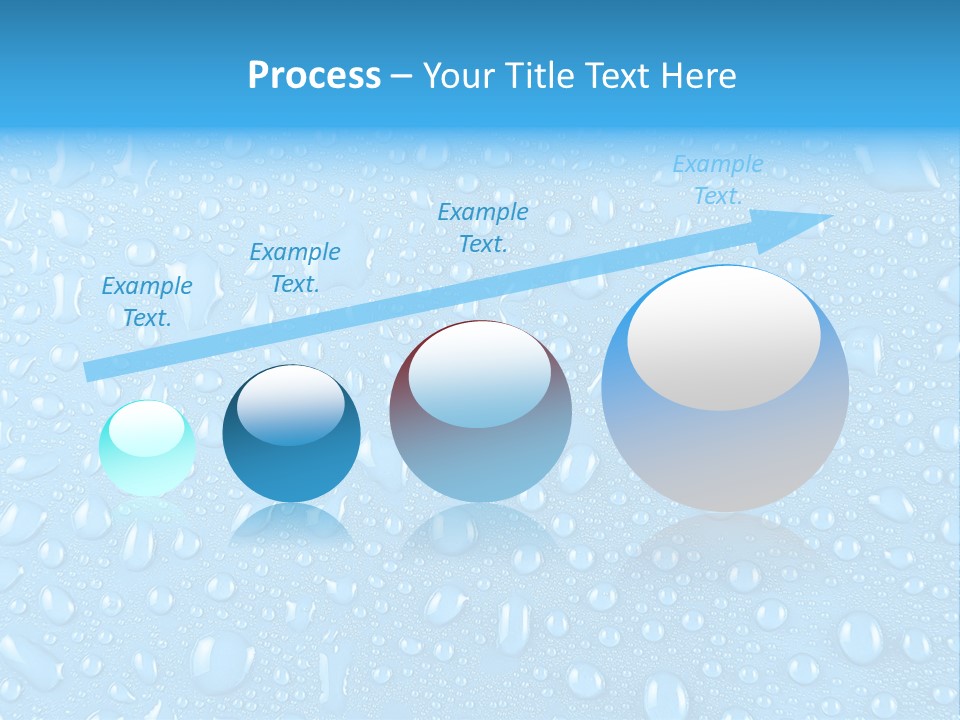 Process – Your Title Text Here

Example Text.

Example Text.

Example Text.

Example Text.